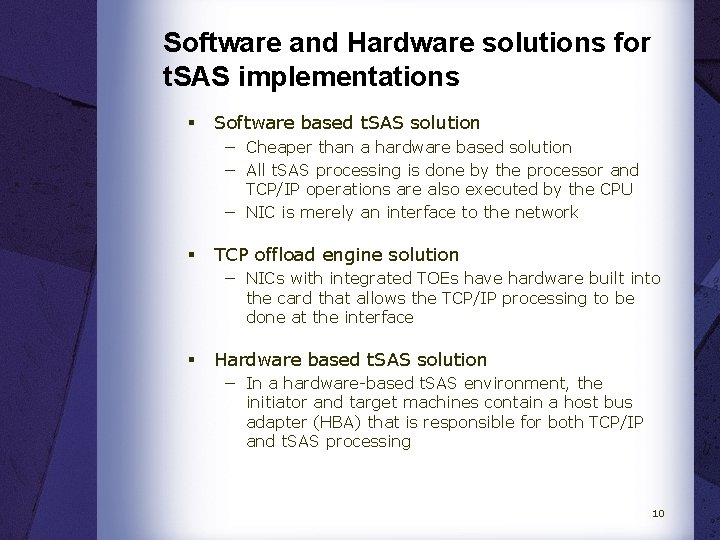 Software and Hardware solutions for tSAS implementations

▪ Software based tSAS solution
– Cheaper than a hardware based solution
– All tSAS processing is done by the processor and TCP/IP operations are also executed by the CPU
– NIC is merely an interface to the network

▪ TCP offload engine solution
– NICs with integrated TOEs have hardware built into the card that allows the TCP/IP processing to be done at the interface

▪ Hardware based tSAS solution
– In a hardware-based tSAS environment, the initiator and target machines contain a host bus adapter (HBA) that is responsible for both TCP/IP and tSAS processing

10